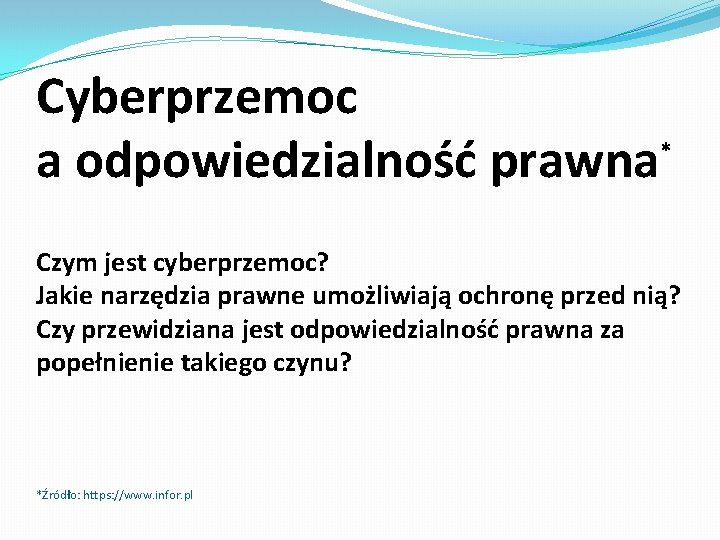 Cyberprzemoc
a odpowiedzialność prawna*

Czym jest cyberprzemoc?
Jakie narzędzia prawne umożliwiają ochronę przed nią?
Czy przewidziana jest odpowiedzialność prawna za popełnienie takiego czynu?

*Źródło: https://www.infor.pl